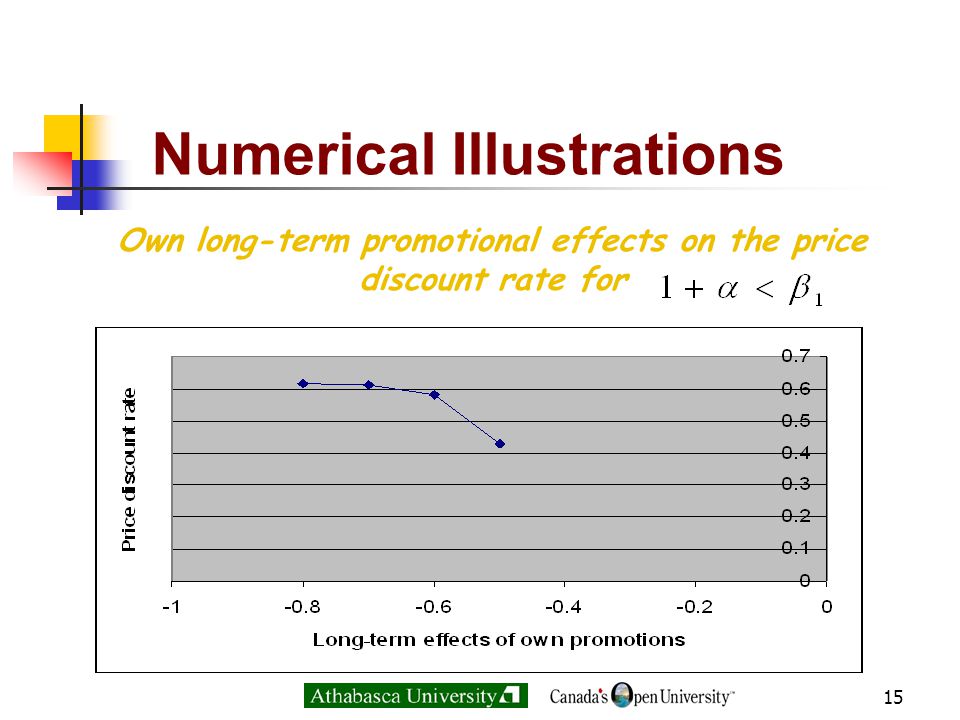 Numerical Illustrations

Own long-term promotional effects on the price discount rate for $1 + \alpha < \beta_1$

Price discount rate

0.7
0.6
0.5
0.4
0.3
0.2
0.1
0

-1 -0.8 -0.6 -0.4 -0.2 0

Long-term effects of own promotions

Athabasca University

Canada's Open University™

15